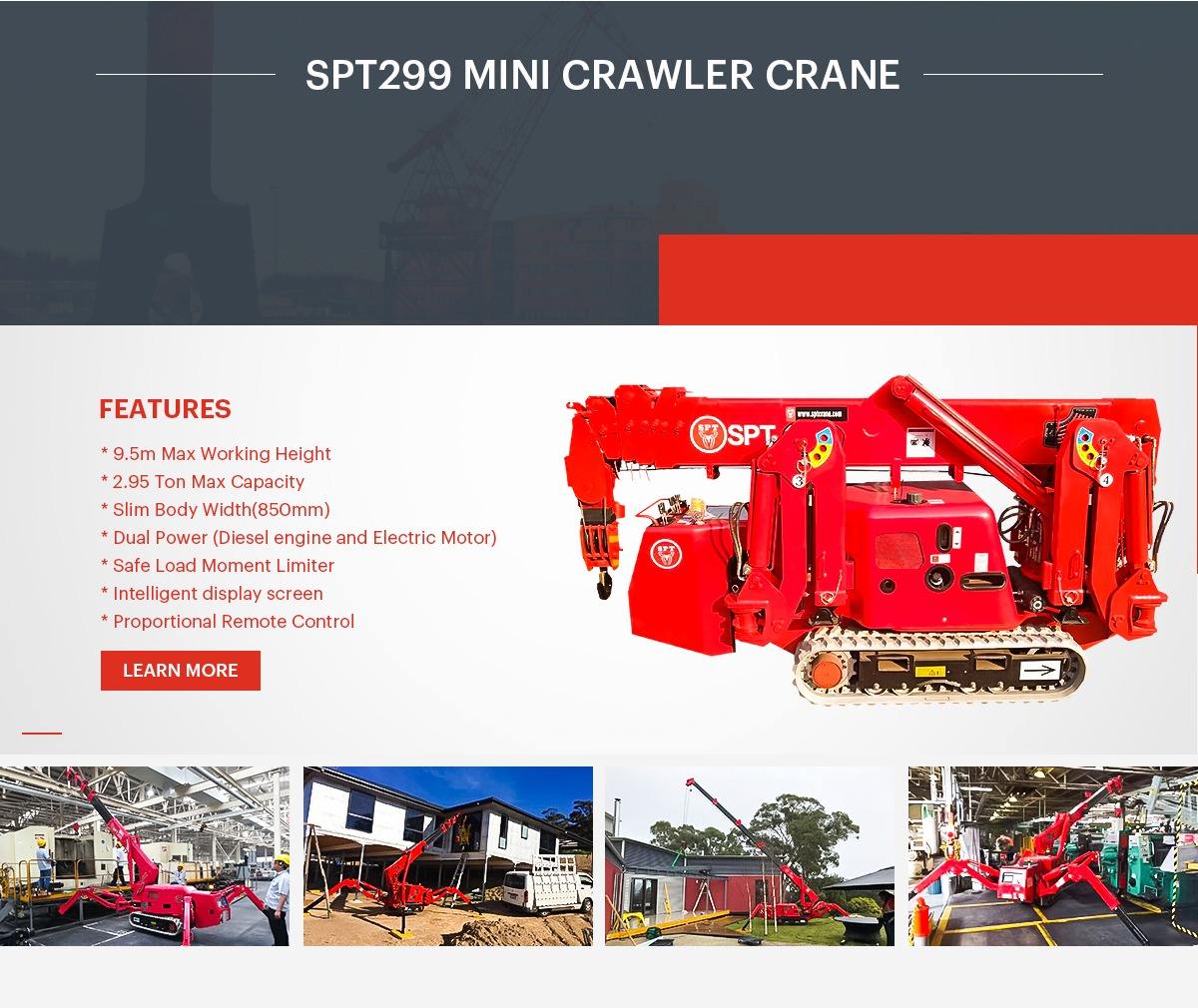 SPT299 MINI CRAWLER CRANE

FEATURES

* 9.5m Max Working Height
* 2.95 Ton Max Capacity
* Slim Body Width(850mm)
* Dual Power (Diesel engine and Electric Motor)
* Safe Load Moment Limiter
* Intelligent display screen
* Proportional Remote Control

LEARN MORE

SPT SPT www.sptcrane.com 3 4 SPT